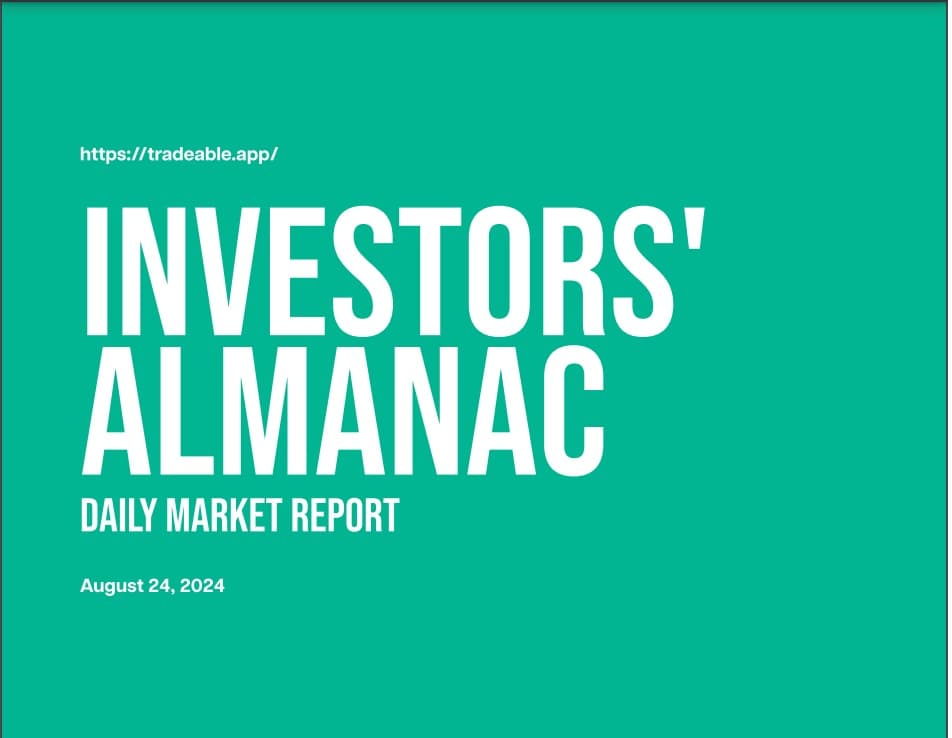 https://tradeable.app/

INVESTORS' ALMANAC

DAILY MARKET REPORT

August 24, 2024